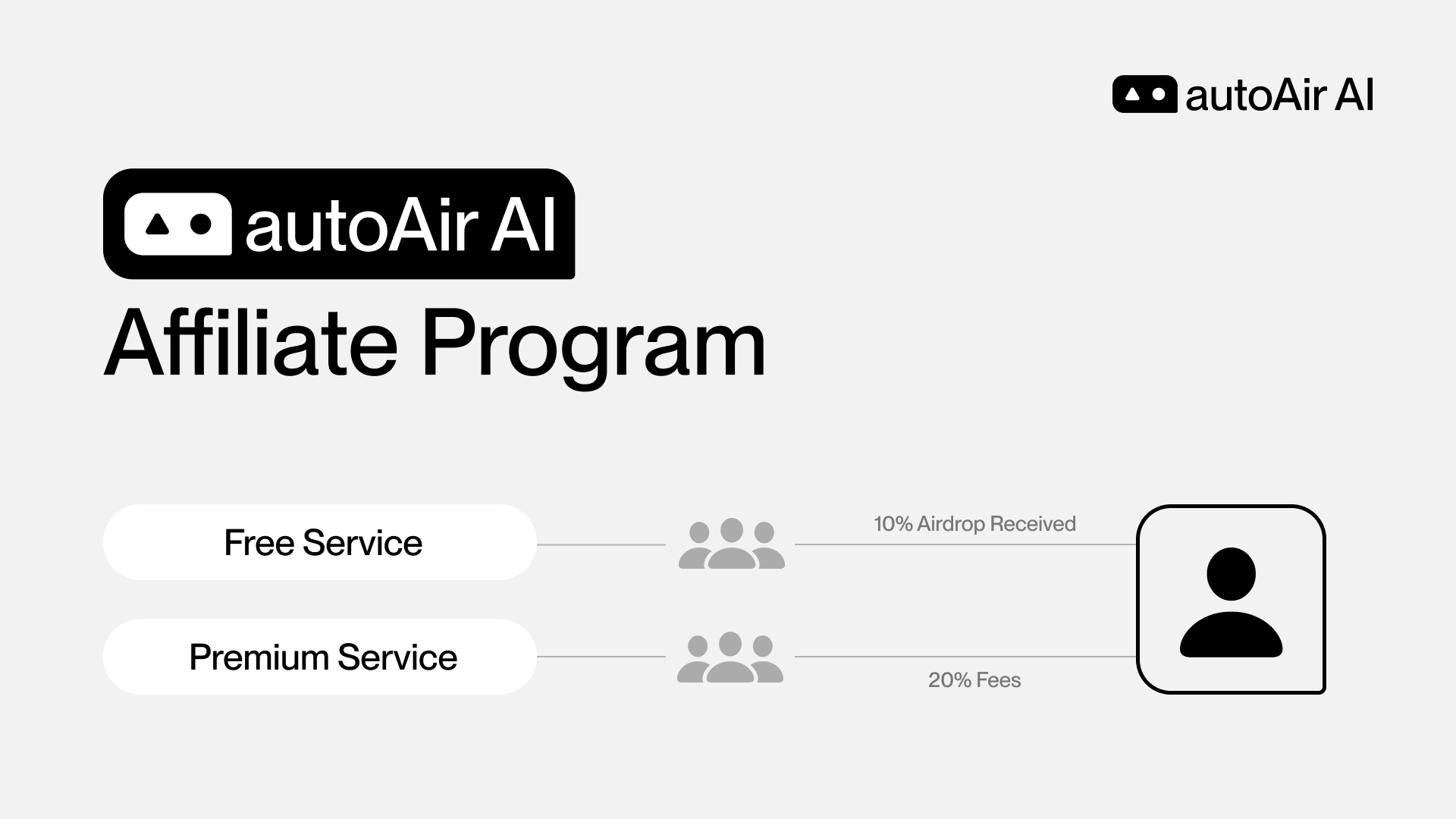 autoAir AI

autoAir AI
Affiliate Program

Free Service

10% Airdrop Received

Premium Service

20% Fees